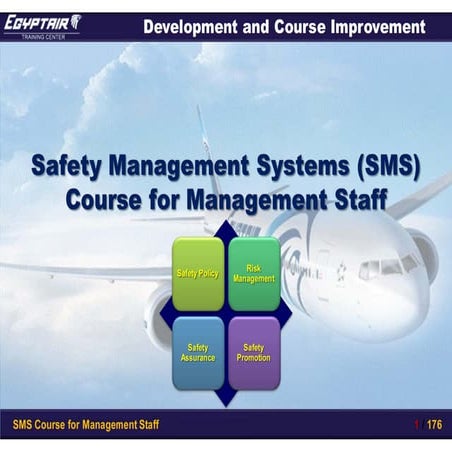 EGYPTAIR
TRAINING CENTER

Development and Course Improvement

Safety Management Systems (SMS)
Course for Management Staff

Safety Policy

Risk Management

Safety Assurance

Safety Promotion

SMS Course for Management Staff

1 / 176